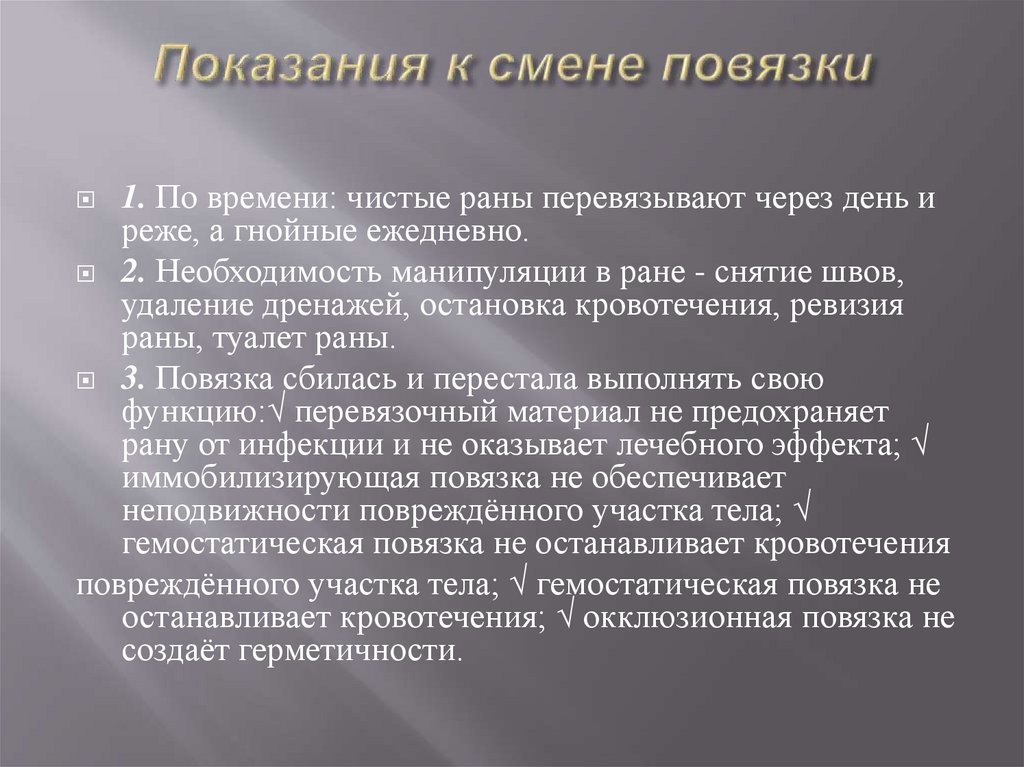 Показания к смене повязки

1. По времени: чистые раны перевязывают через день и реже, а гнойные ежедневно.

2. Необходимость манипуляции в ране - снятие швов, удаление дренажей, остановка кровотечения, ревизия раны, туалет раны.

3. Повязка сбилась и перестала выполнять свою функцию:√ перевязочный материал не предохраняет рану от инфекции и не оказывает лечебного эффекта; √ иммобилизирующая повязка не обеспечивает неподвижности повреждённого участка тела; √ гемостатическая повязка не останавливает кровотечения

повреждённого участка тела; √ гемостатическая повязка не останавливает кровотечения; √ окклюзионная повязка не создаёт герметичности.